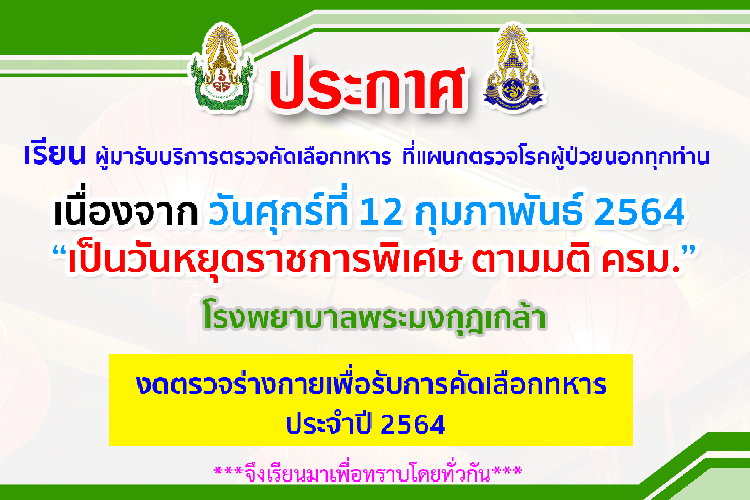 ประกาศ

เรียน ผู้มารับบริการตรวจคัดเลือกทหาร ที่แผนกตรวจโรคผู้ป่วยนอกทุกท่าน

เนื่องจาก วันศุกร์ที่ 12 กุมภาพันธ์ 2564
“เป็นวันหยุดราชการพิเศษ ตามมติ ครม.”

โรงพยาบาลพระมงกุฎเกล้า

งดตรวจร่างกายเพื่อรับการคัดเลือกทหาร
ประจำปี 2564

***จึงเรียนมาเพื่อทราบโดยทั่วกัน***